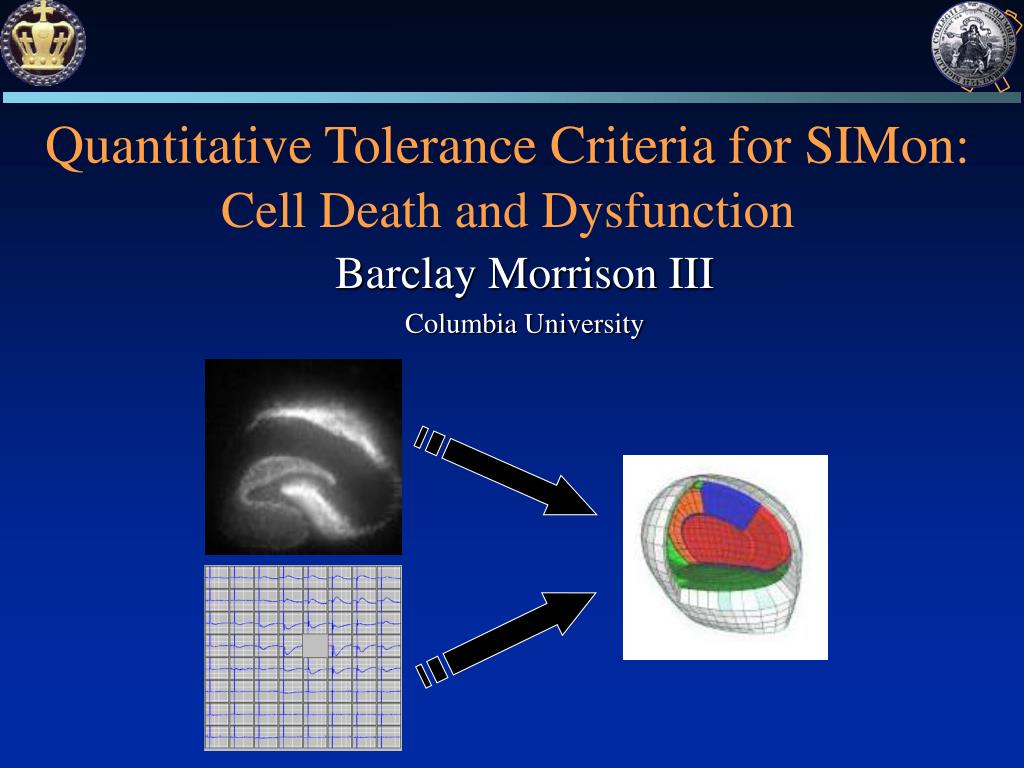 Quantitative Tolerance Criteria for SIMon: Cell Death and Dysfunction

Barclay Morrison III

Columbia University